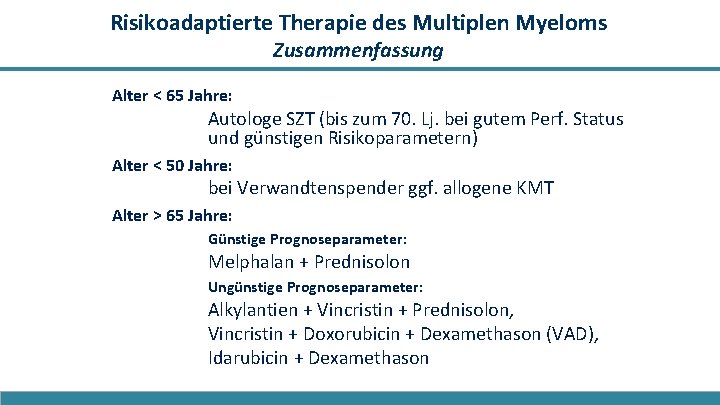 Risikoadaptierte Therapie des Multiplen Myeloms
Zusammenfassung

Alter < 65 Jahre:
Autologe SZT (bis zum 70. Lj. bei gutem Perf. Status und günstigen Risikoparametern)

Alter < 50 Jahre:
bei Verwandtenspender ggf. allogene KMT

Alter > 65 Jahre:
Günstige Prognoseparameter:
Melphalan + Prednisolon
Ungünstige Prognoseparameter:
Alkylantien + Vincristin + Prednisolon,
Vincristin + Doxorubicin + Dexamethason (VAD),
Idarubicin + Dexamethason